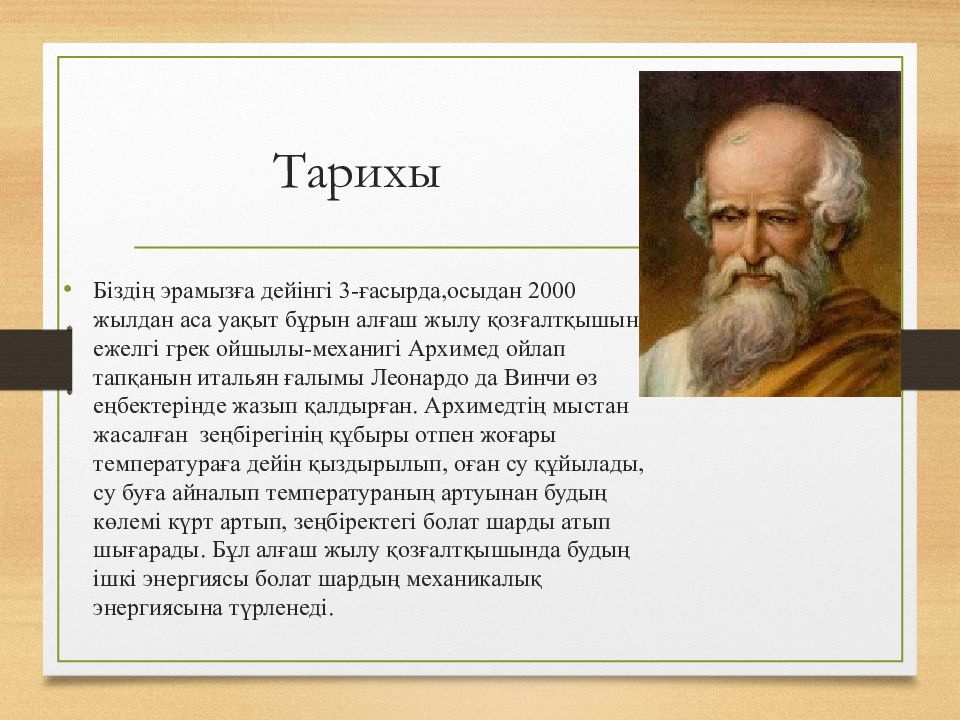 Тарихы

• Біздің эрамызға дейінгі 3-ғасырда,осыдан 2000 жылдан аса уақыт бұрын алғаш жылу қозғалтқышын ежелгі грек ойшылы-механигі Архимед ойлап тапқанын итальян ғалымы Леонардо да Винчи өз еңбектерінде жазып қалдырған. Архимедтің мыстан жасалған зеңбірегінің құбыры отпен жоғары температураға дейін қыздырылып, оған су құйылады, су буға айналып температураның артуынан будың көлемі күрт артып, зеңбіректегі болат шарды атып шығарады. Бұл алғаш жылу қозғалтқышында будың ішкі энергиясы болат шардың механикалық энергиясына түрленеді.